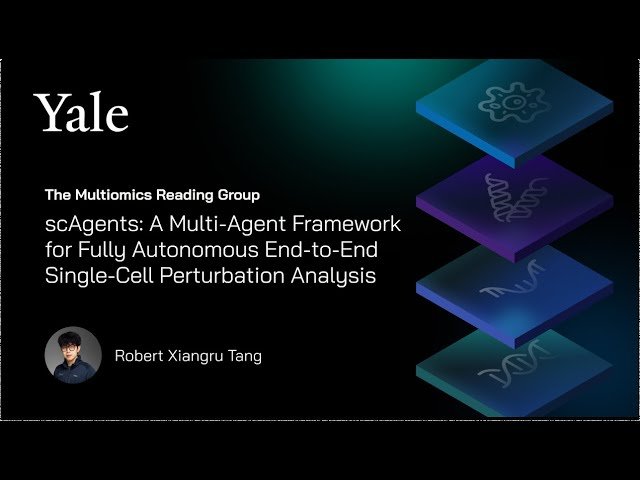 Yale

The Multiomics Reading Group

scAgents: A Multi-Agent Framework for Fully Autonomous End-to-End Single-Cell Perturbation Analysis

Robert Xiangru Tang